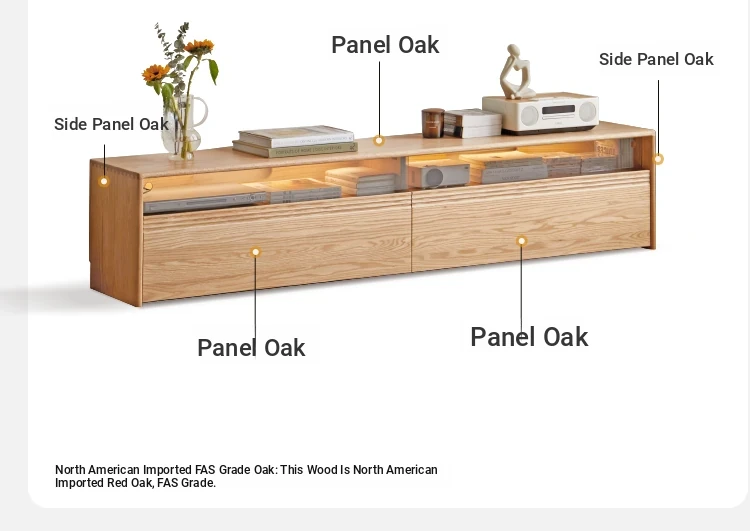 Panel Oak

Side Panel Oak

Side Panel Oak

Panel Oak

Panel Oak

North American Imported FAS Grade Oak: This Wood Is North American Imported Red Oak, FAS Grade.